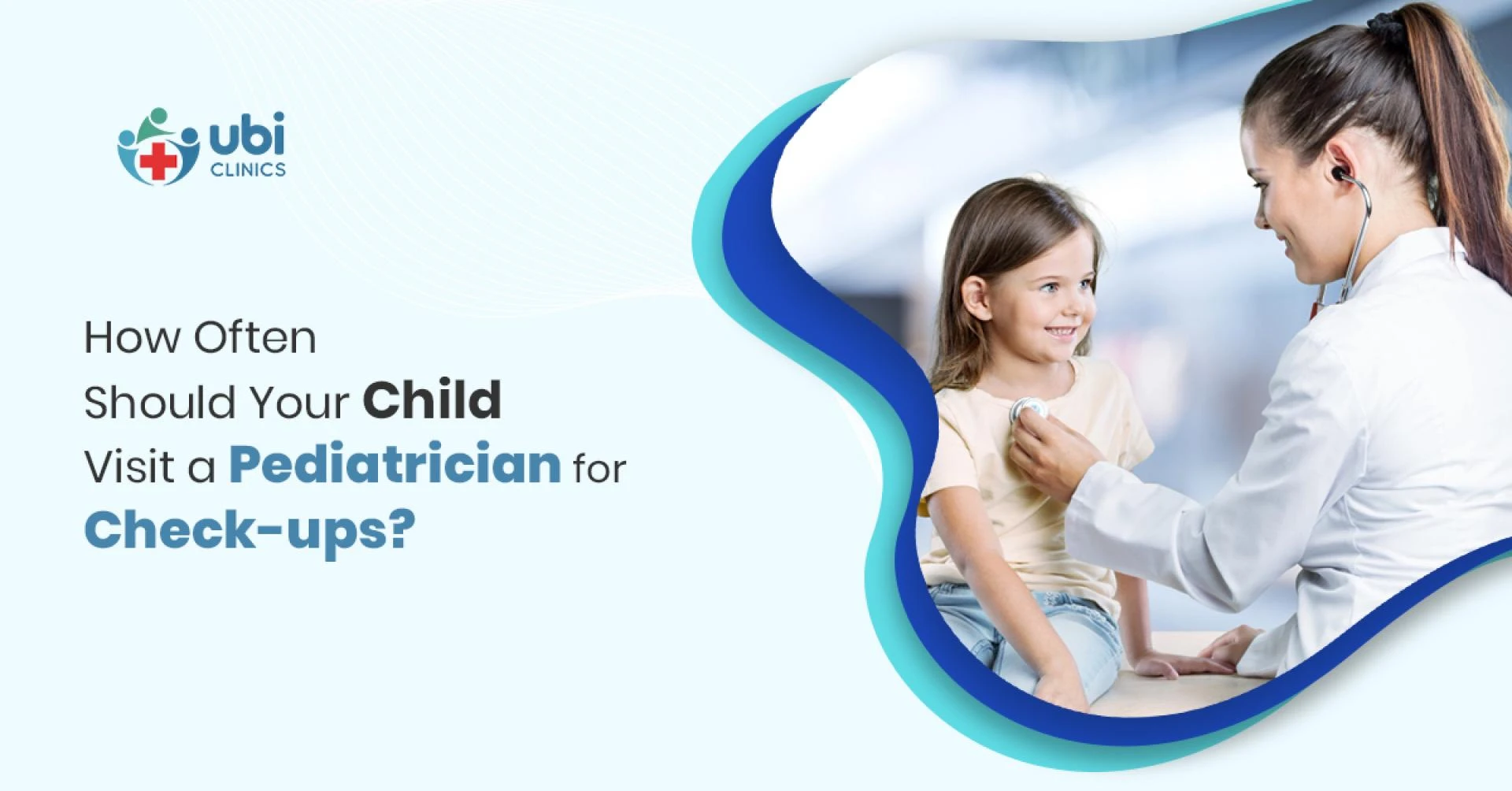 ubi
CLINICS

How Often
Should Your Child
Visit a Pediatrician for
Check-ups?